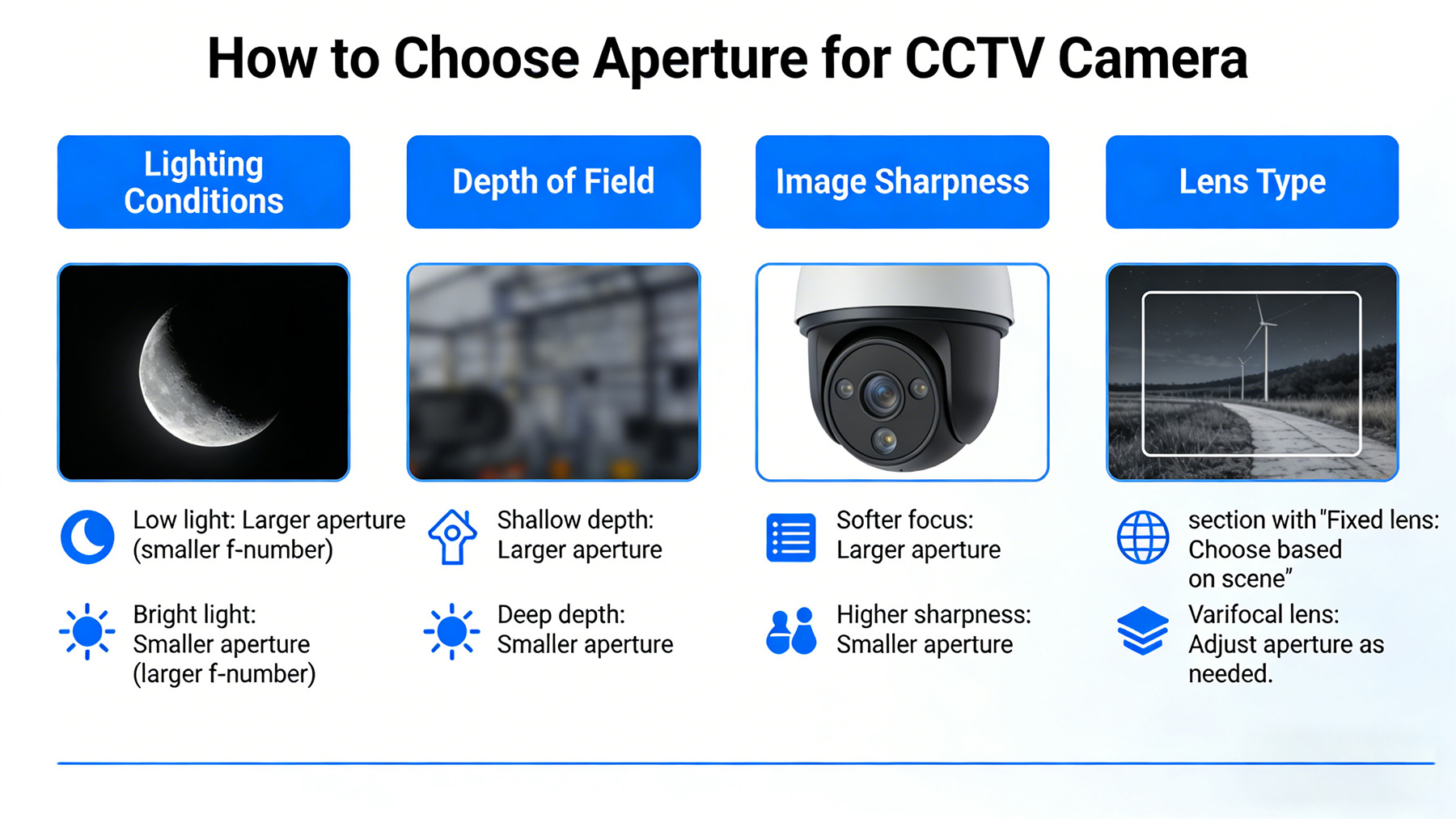 How to Choose Aperture for CCTV Camera

Lighting Conditions

Low light: Larger aperture (smaller f-number)

Bright light: Smaller aperture (larger f-number)

Depth of Field

Shallow depth: Larger aperture

Deep depth: Smaller aperture

Image Sharpness

Softer focus: Larger aperture

Higher sharpness: Smaller aperture

Lens Type

section with "Fixed lens: Choose based on scene"

Varifocal lens: Adjust aperture as needed.